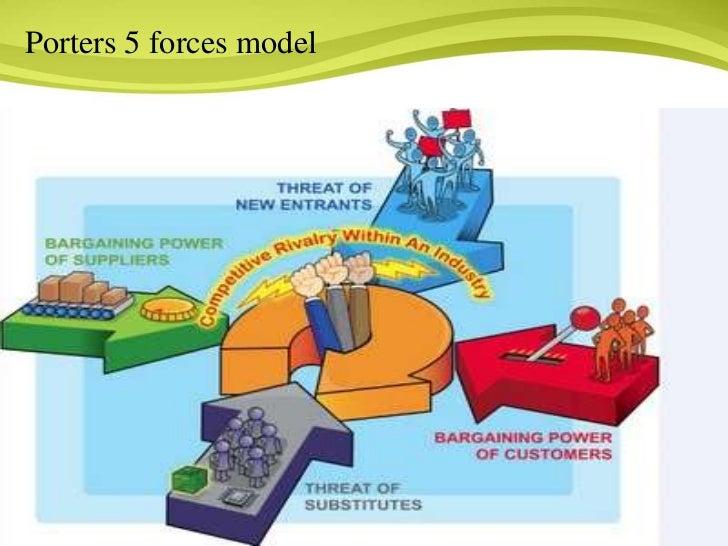 Porters 5 forces model

THREAT OF NEW ENTRANTS

BARGAINING POWER OF SUPPLIERS

Competitive Rivalry Within An Industry

BARGAINING POWER OF CUSTOMERS

THREAT OF SUBSTITUTES